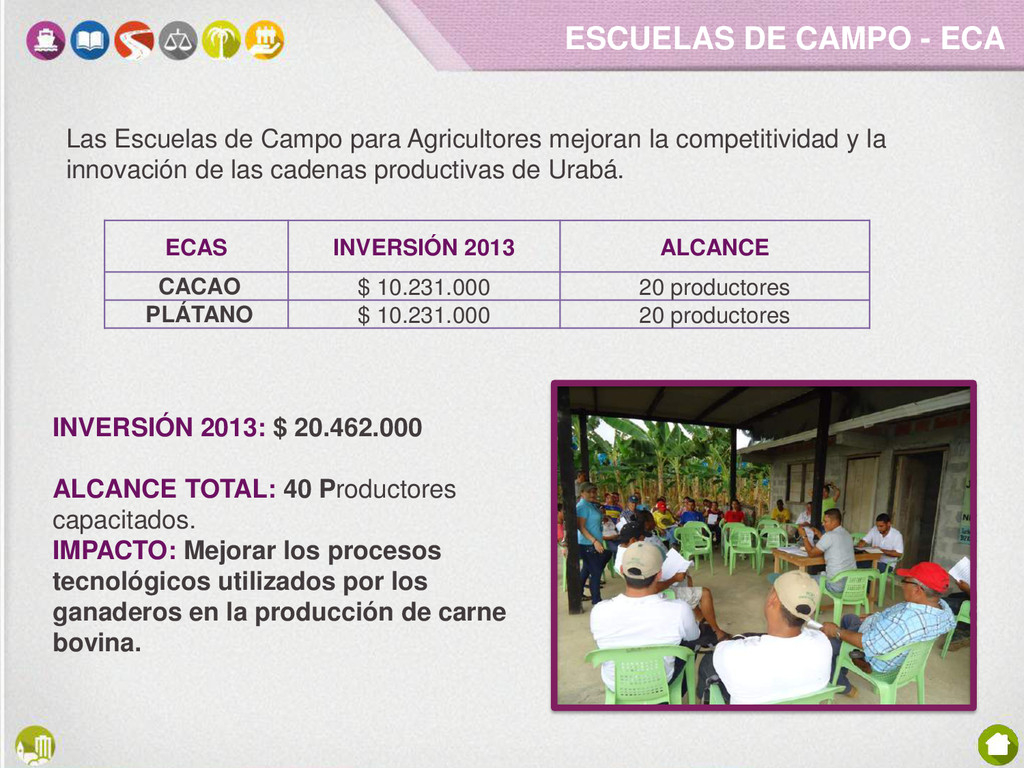 ESCUELAS DE CAMPO - ECA

Las Escuelas de Campo para Agricultores mejoran la competitividad y la innovación de las cadenas productivas de Urabá.

| ECAS | INVERSIÓN 2013 | ALCANCE |
|---|---|---|
| CACAO | $ 10.231.000 | 20 productores |
| PLÁTANO | $ 10.231.000 | 20 productores |

INVERSIÓN 2013: $ 20.462.000

ALCANCE TOTAL: 40 Productores capacitados.
IMPACTO: Mejorar los procesos tecnológicos utilizados por los ganaderos en la producción de carne bovina.